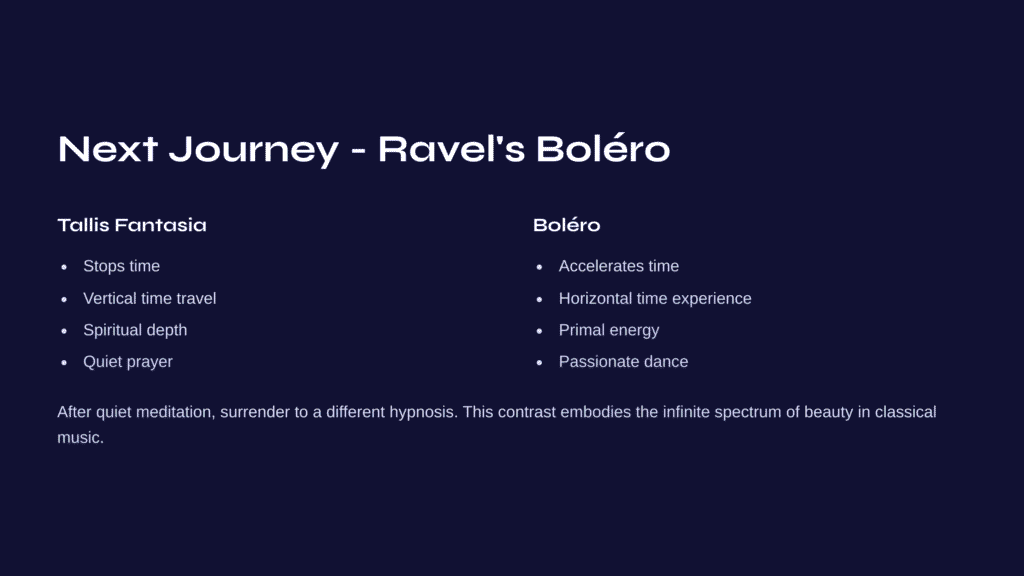 Next Journey - Ravel's Boléro

Tallis Fantasia

- Stops time
- Vertical time travel
- Spiritual depth
- Quiet prayer

Boléro

- Accelerates time
- Horizontal time experience
- Primal energy
- Passionate dance

After quiet meditation, surrender to a different hypnosis. This contrast embodies the infinite spectrum of beauty in classical music.